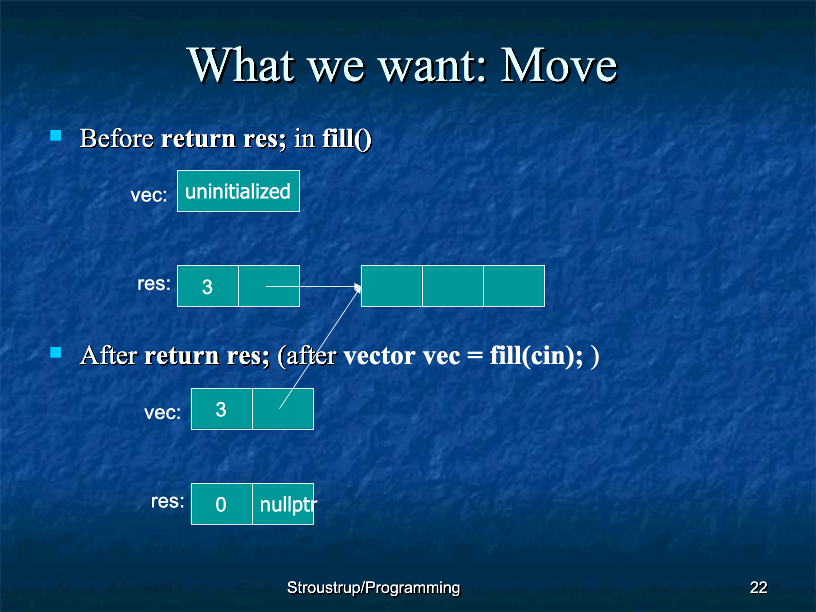 What we want: Move

Before return res; in fill()

vec: uninitialized

res: 3

After return res; (after vector vec = fill(cin); )

vec: 3

res: 0 nullptr

Stroustrup/Programming

22